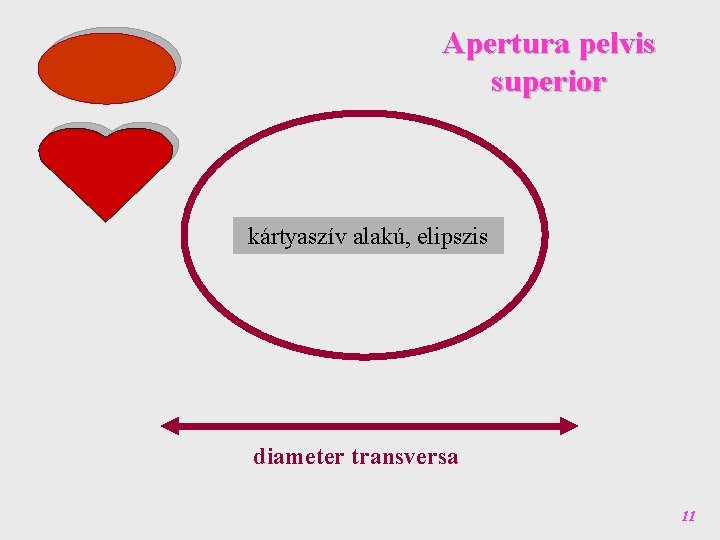 Apertura pelvis superior

kártyaszív alakú, elipszis

diameter transversa

11